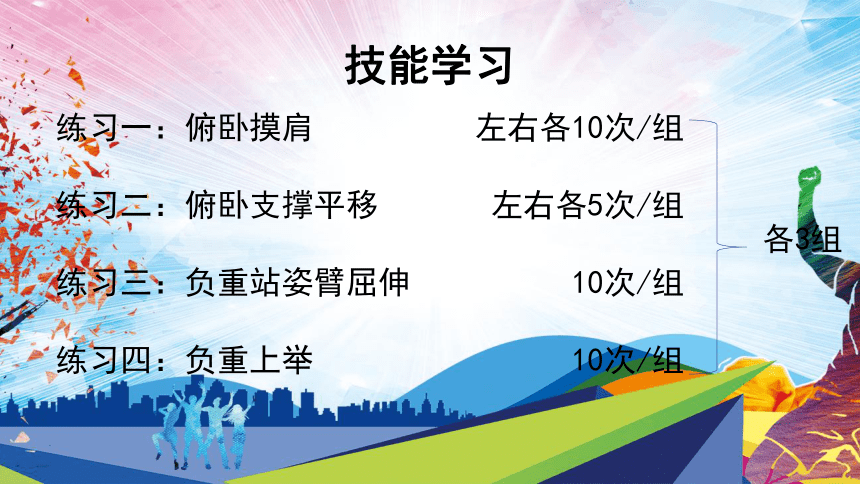 技能学习

练习一：俯卧摸肩 左右各10次/组

练习二：俯卧支撑平移 左右各5次/组

练习三：负重站姿臂屈伸 10次/组

练习四：负重上举 10次/组

各3组